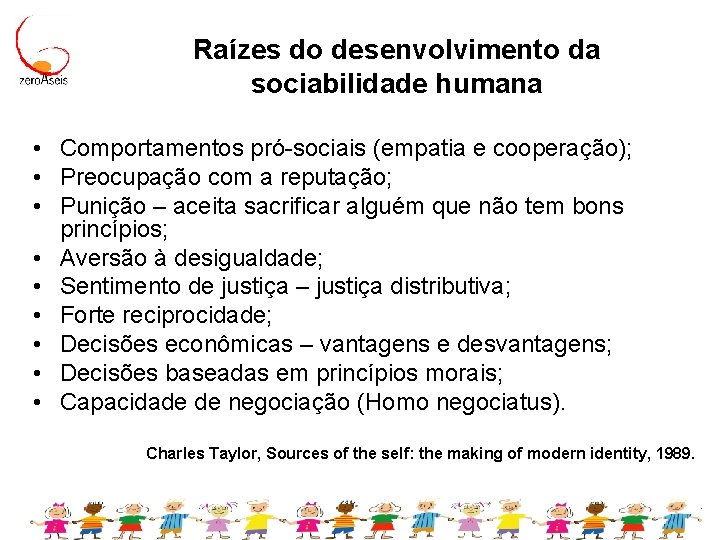 zeroAseis

Raízes do desenvolvimento da sociabilidade humana

• Comportamentos pró-sociais (empatia e cooperação);
• Preocupação com a reputação;
• Punição – aceita sacrificar alguém que não tem bons princípios;
• Aversão à desigualdade;
• Sentimento de justiça – justiça distributiva;
• Forte reciprocidade;
• Decisões econômicas – vantagens e desvantagens;
• Decisões baseadas em princípios morais;
• Capacidade de negociação (Homo negociatus).

Charles Taylor, Sources of the self: the making of modern identity, 1989.